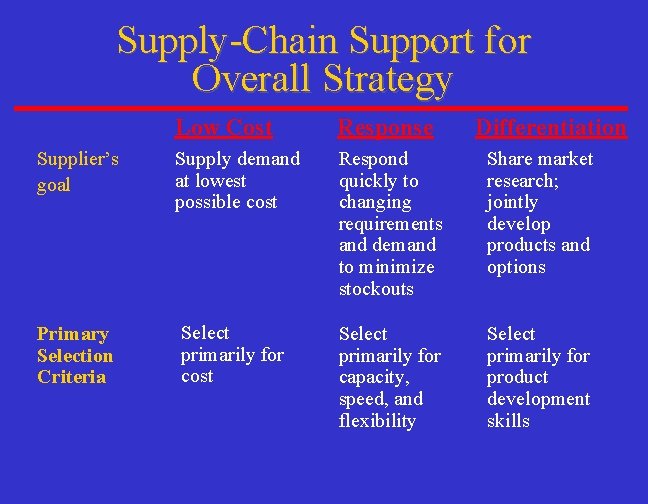 Supply-Chain Support for Overall Strategy

| | Low Cost | Response | Differentiation |
|---|---|---|---|
| Supplier's goal | Supply demand at lowest possible cost | Respond quickly to changing requirements and demand to minimize stockouts | Share market research; jointly develop products and options |
| Primary Selection Criteria | Select primarily for cost | Select primarily for capacity, speed, and flexibility | Select primarily for product development skills |